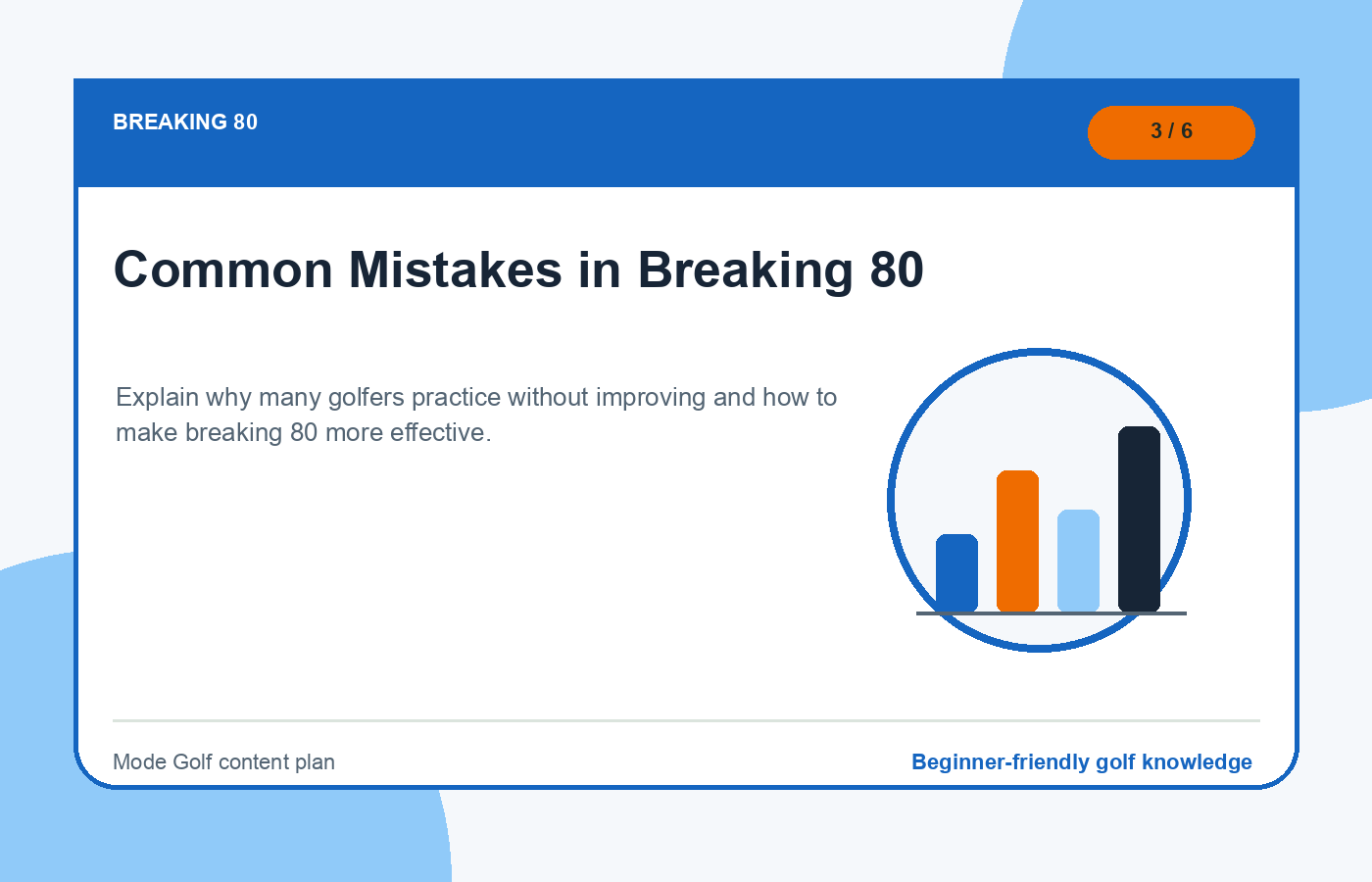 BREAKING 80

3 / 6

Common Mistakes in Breaking 80

Explain why many golfers practice without improving and how to make breaking 80 more effective.

Mode Golf content plan

Beginner-friendly golf knowledge